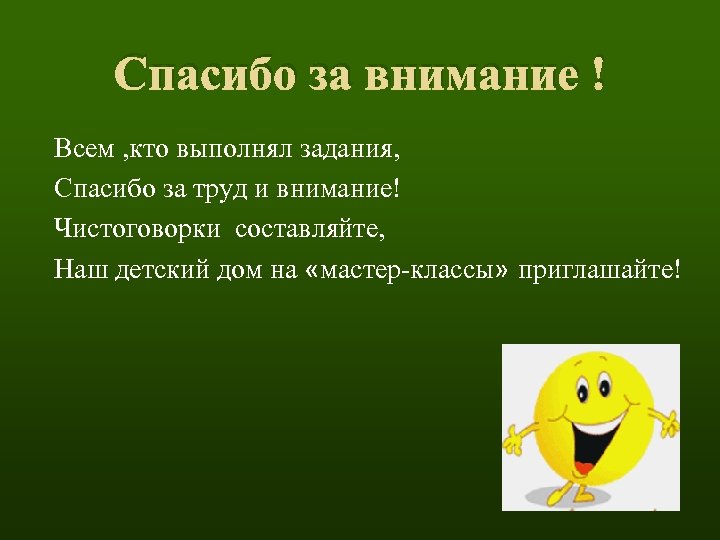 Спасибо за внимание !

Всем ,кто выполнял задания,
Спасибо за труд и внимание!
Чистоговорки составляйте,
Наш детский дом на «мастер-классы» приглашайте!